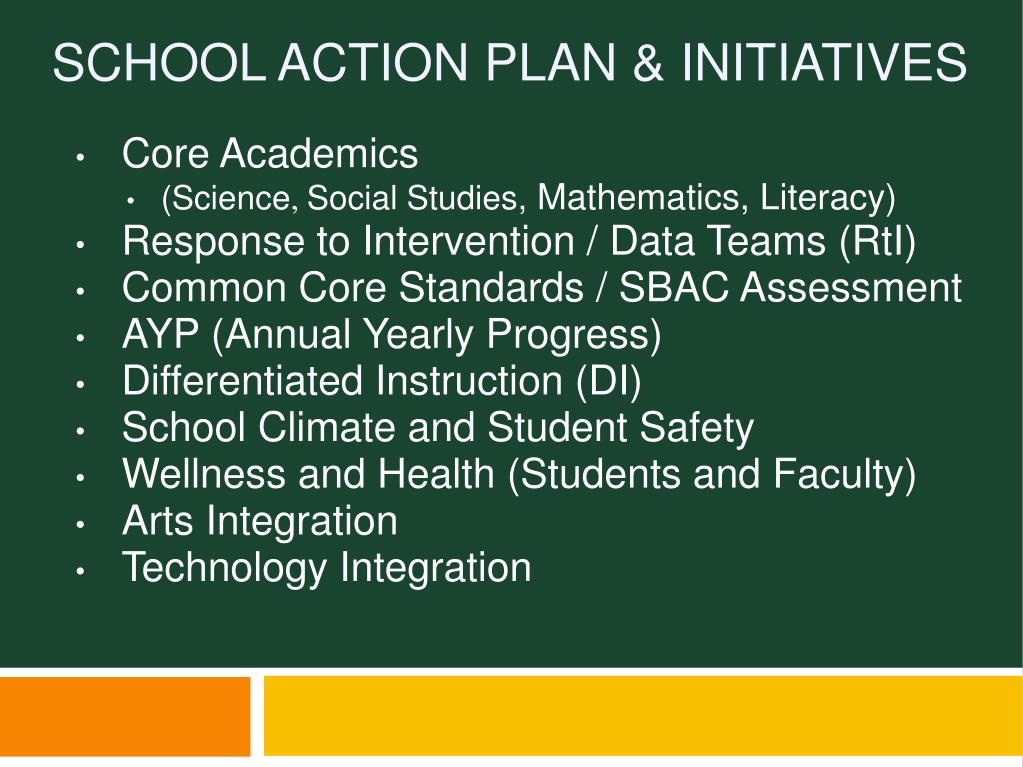 SCHOOL ACTION PLAN & INITIATIVES

• Core Academics
  • (Science, Social Studies, Mathematics, Literacy)
• Response to Intervention / Data Teams (RtI)
• Common Core Standards / SBAC Assessment
• AYP (Annual Yearly Progress)
• Differentiated Instruction (DI)
• School Climate and Student Safety
• Wellness and Health (Students and Faculty)
• Arts Integration
• Technology Integration